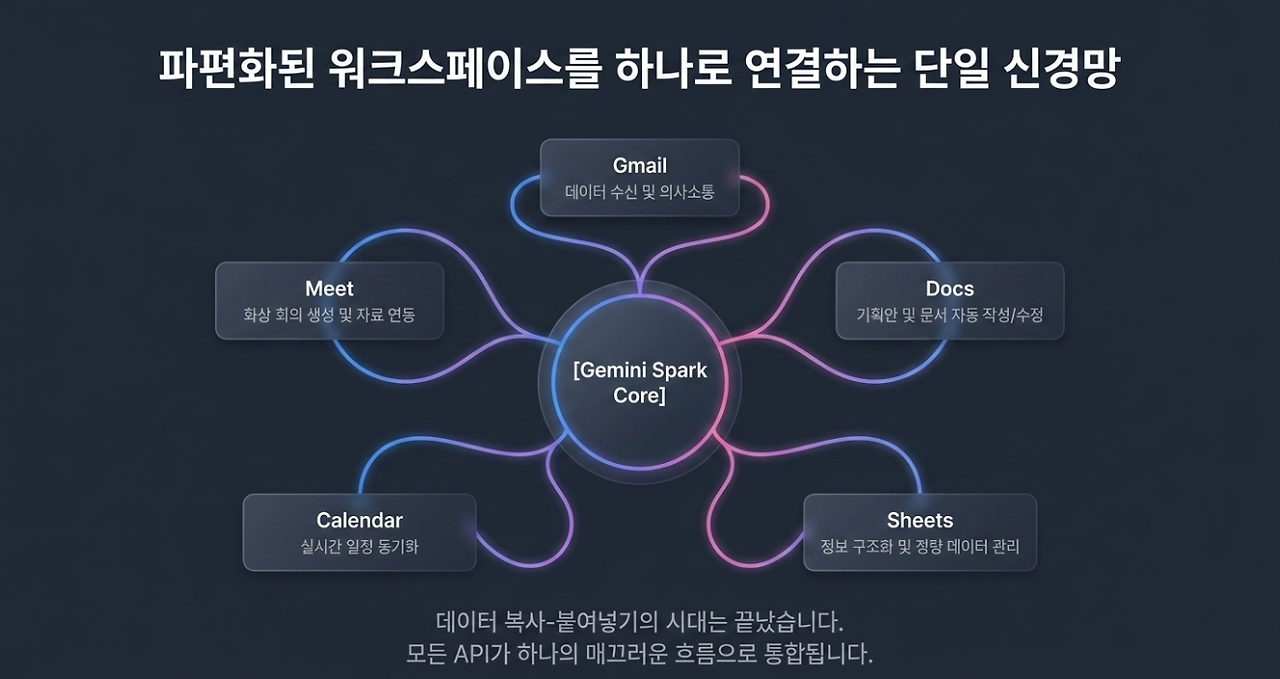 파편화된 워크스페이스를 하나로 연결하는 단일 신경망

Gmail
데이터 수신 및 의사소통

Meet
화상 회의 생성 및 자료 연동

Docs
기획안 및 문서 자동 작성/수정

[Gemini Spark Core]

Calendar
실시간 일정 동기화

Sheets
정보 구조화 및 정량 데이터 관리

데이터 복사-붙여넣기의 시대는 끝났습니다.
모든 API가 하나의 매끄러운 흐름으로 통합됩니다.